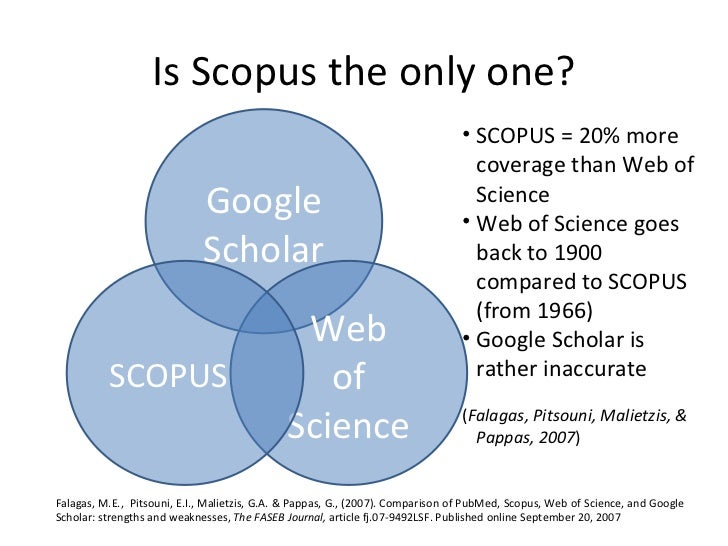 Is Scopus the only one?

Google Scholar

SCOPUS

Web of Science

• SCOPUS = 20% more coverage than Web of Science
• Web of Science goes back to 1900 compared to SCOPUS (from 1966)
• Google Scholar is rather inaccurate

(Falagas, Pitsouni, Malietzis, & Pappas, 2007)

Falagas, M.E., Pitsouni, E.I., Malietzis, G.A. & Pappas, G., (2007). Comparison of PubMed, Scopus, Web of Science, and Google Scholar: strengths and weaknesses, The FASEB Journal, article fj.07-9492LSF. Published online September 20, 2007